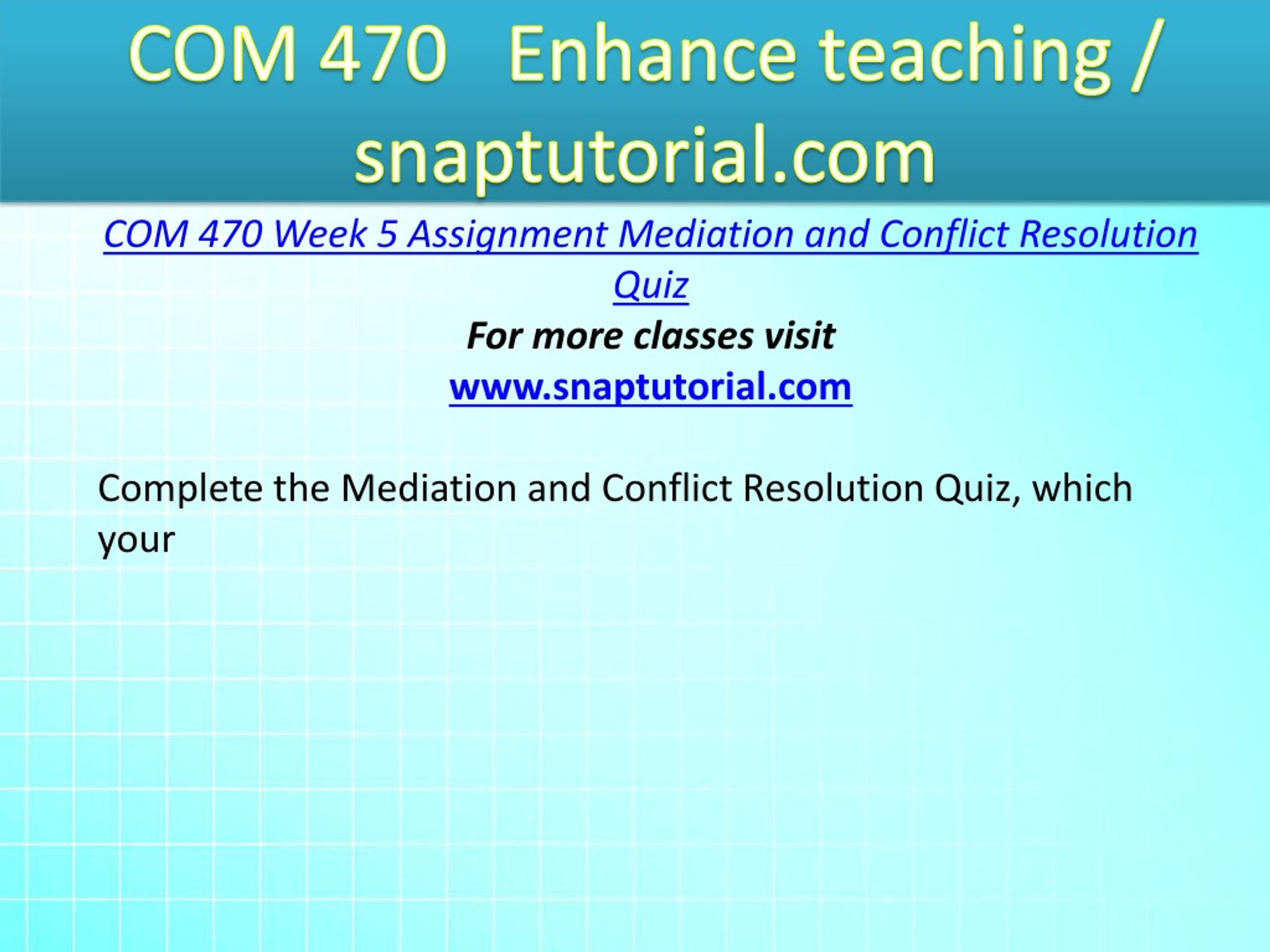 COM 470 Enhance teaching / snaptutorial.com

COM 470 Week 5 Assignment Mediation and Conflict Resolution Quiz

For more classes visit

www.snaptutorial.com

Complete the Mediation and Conflict Resolution Quiz, which your